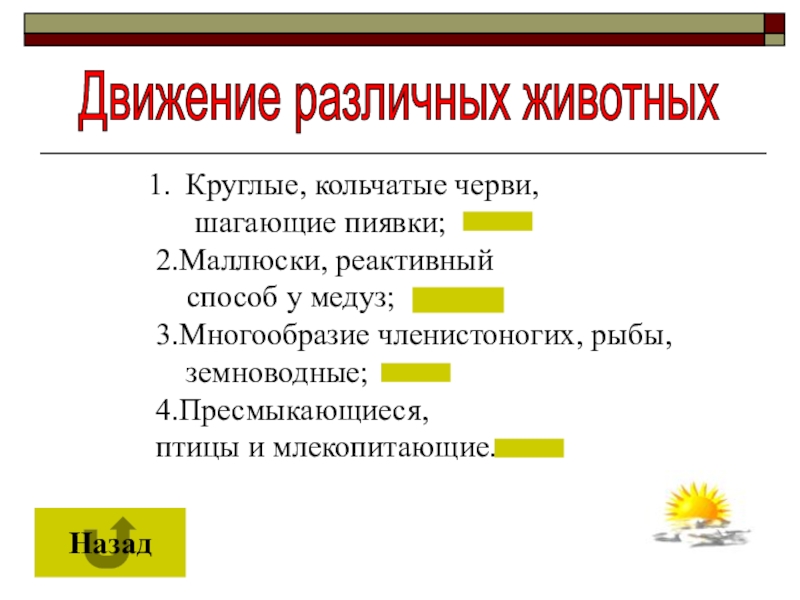 Движение различных животных

1. Круглые, кольчатые черви, шагающие пиявки;

2.Маллюски, реактивный способ у медуз;

3.Многообразие членистоногих, рыбы, земноводные;

4.Пресмыкающиеся, птицы и млекопитающие.

Назад